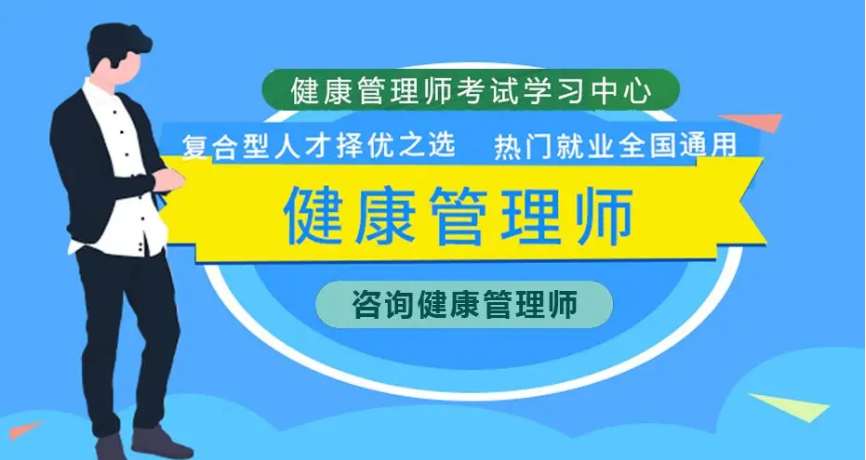 健康管理师考试学习中心

复合型人才择优之选　热门就业全国通用

健康管理师

咨询健康管理师